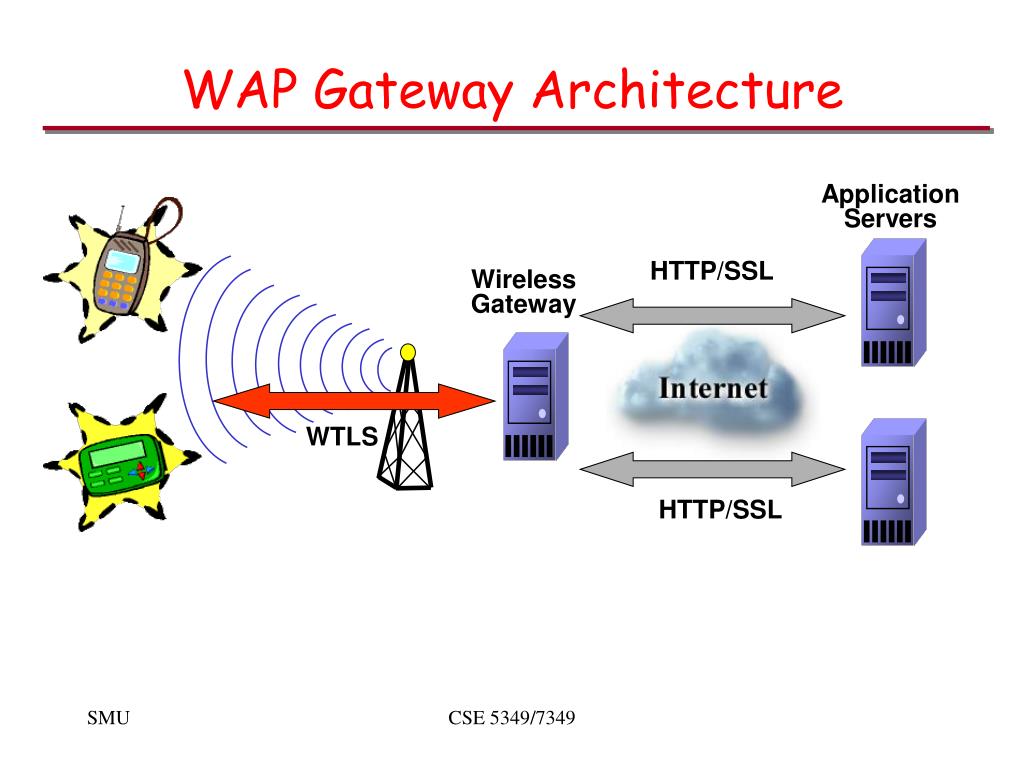 WAP Gateway Architecture

Application Servers

Wireless Gateway

HTTP/SSL

Internet

WTLS

HTTP/SSL

SMU

CSE 5349/7349